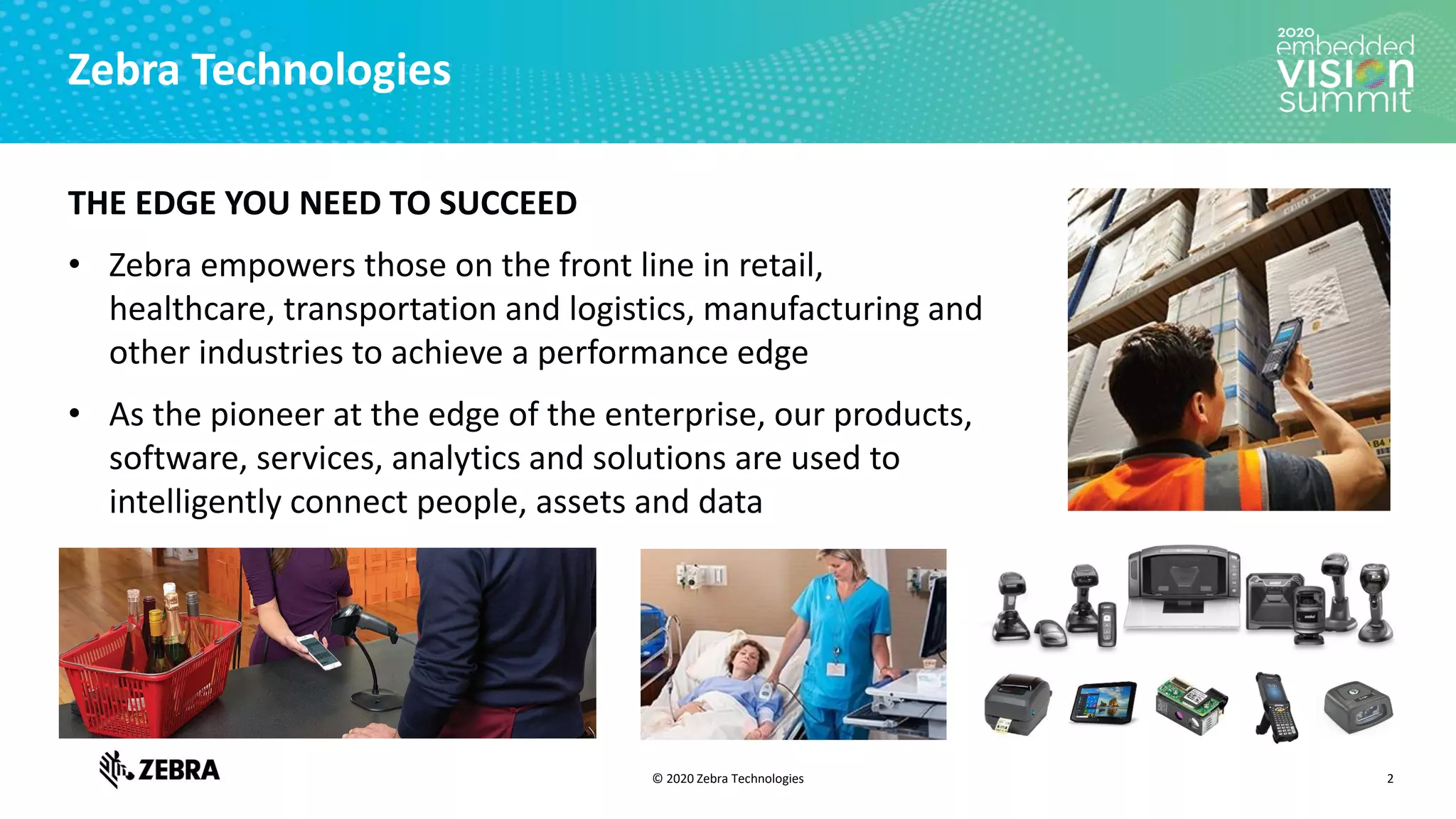 Zebra Technologies

2020 embedded VISION summit

THE EDGE YOU NEED TO SUCCEED

• Zebra empowers those on the front line in retail, healthcare, transportation and logistics, manufacturing and other industries to achieve a performance edge

• As the pioneer at the edge of the enterprise, our products, software, services, analytics and solutions are used to intelligently connect people, assets and data

ZEBRA

© 2020 Zebra Technologies

2